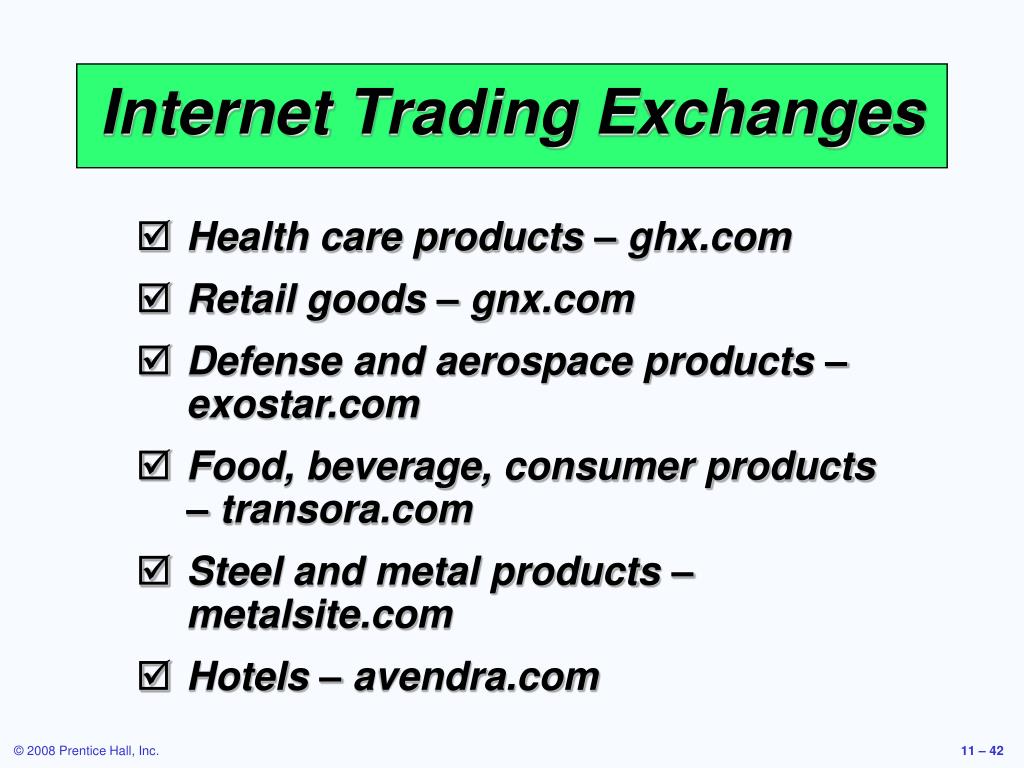 Internet Trading Exchanges

☑ Health care products – ghx.com
☑ Retail goods – gnx.com
☑ Defense and aerospace products – exostar.com
☑ Food, beverage, consumer products – transora.com
☑ Steel and metal products – metalsite.com
☑ Hotels – avendra.com

© 2008 Prentice Hall, Inc.

11 – 42